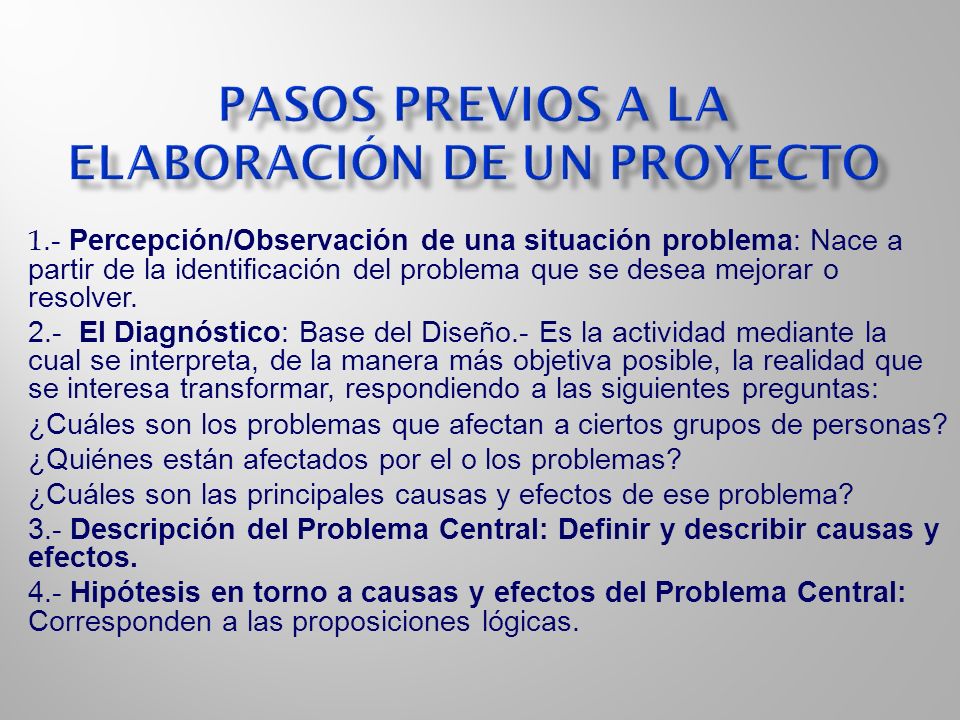 PASOS PREVIOS A LA ELABORACIÓN DE UN PROYECTO

1.- Percepción/Observación de una situación problema: Nace a partir de la identificación del problema que se desea mejorar o resolver.

2.- El Diagnóstico: Base del Diseño.- Es la actividad mediante la cual se interpreta, de la manera más objetiva posible, la realidad que se interesa transformar, respondiendo a las siguientes preguntas:

¿Cuáles son los problemas que afectan a ciertos grupos de personas?

¿Quiénes están afectados por el o los problemas?

¿Cuáles son las principales causas y efectos de ese problema?

3.- Descripción del Problema Central: Definir y describir causas y efectos.

4.- Hipótesis en torno a causas y efectos del Problema Central: Corresponden a las proposiciones lógicas.